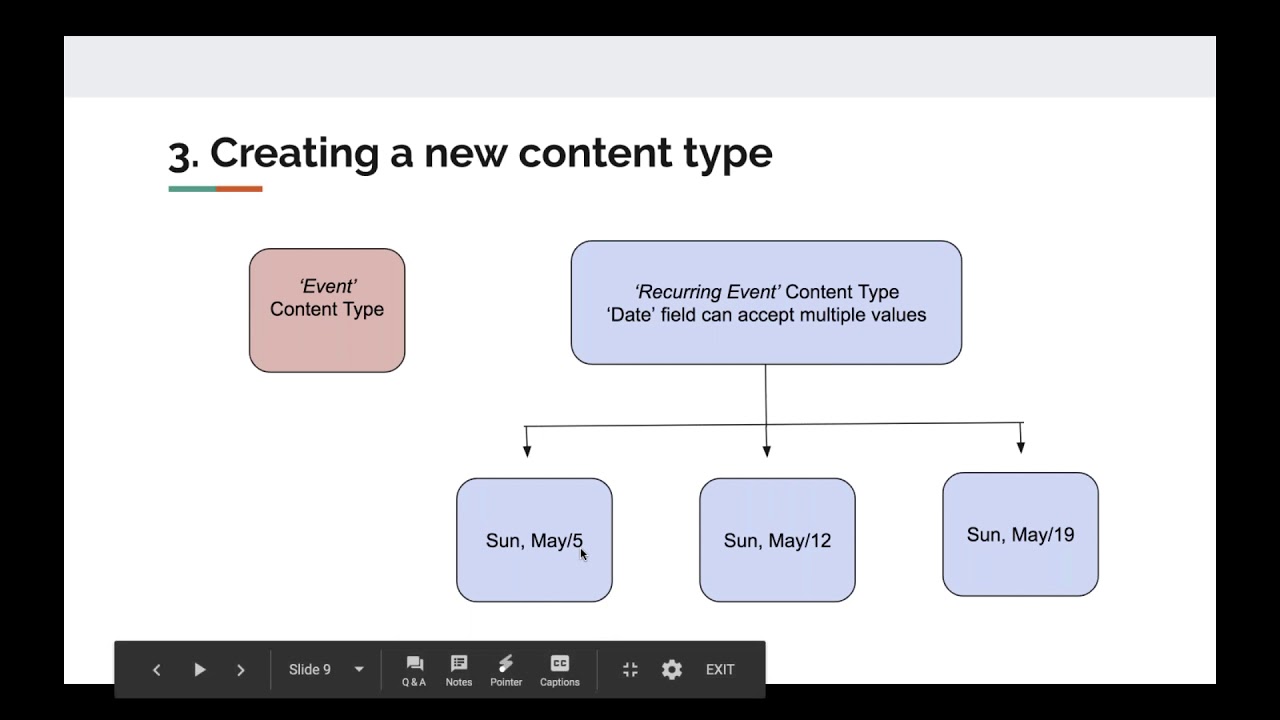 3. Creating a new content type

'Event'
Content Type

'Recurring Event' Content Type
'Date' field can accept multiple values

Sun, May/5

Sun, May/12

Sun, May/19

Slide 9

Q & A

Notes

Pointer

Captions

EXIT